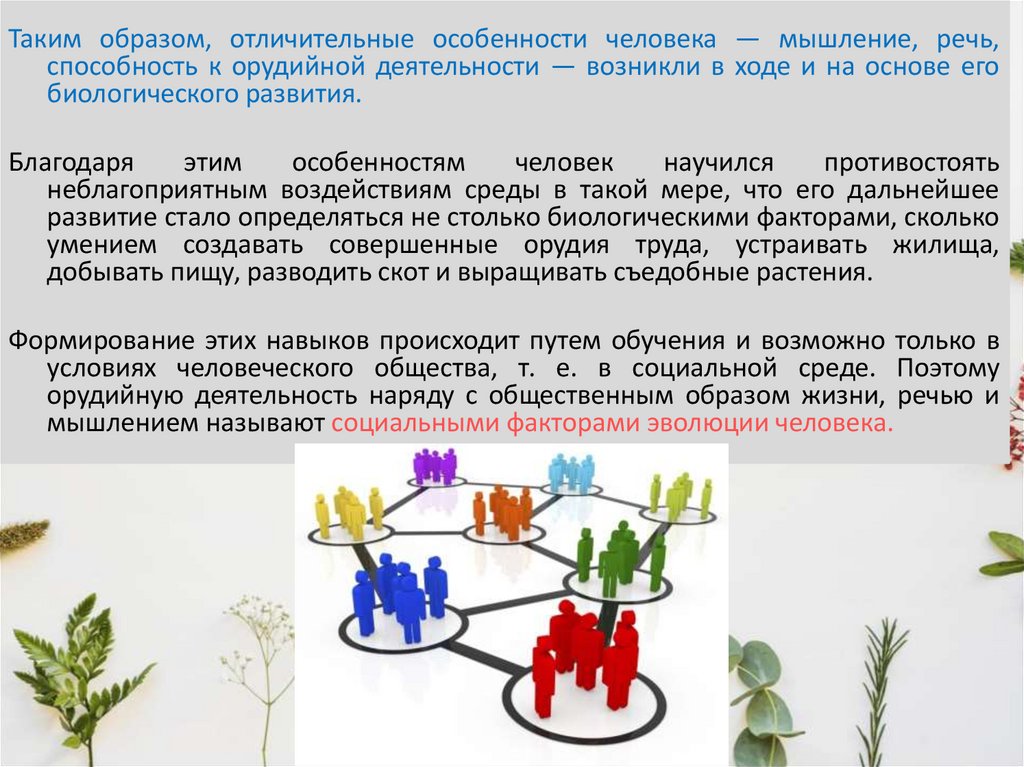 Таким образом, отличительные особенности человека — мышление, речь, способность к орудийной деятельности — возникли в ходе и на основе его биологического развития.

Благодаря этим особенностям человек научился противостоять неблагоприятным воздействиям среды в такой мере, что его дальнейшее развитие стало определяться не столько биологическими факторами, сколько умением создавать совершенные орудия труда, устраивать жилища, добывать пищу, разводить скот и выращивать съедобные растения.

Формирование этих навыков происходит путем обучения и возможно только в условиях человеческого общества, т. е. в социальной среде. Поэтому орудийную деятельность наряду с общественным образом жизни, речью и мышлением называют социальными факторами эволюции человека.